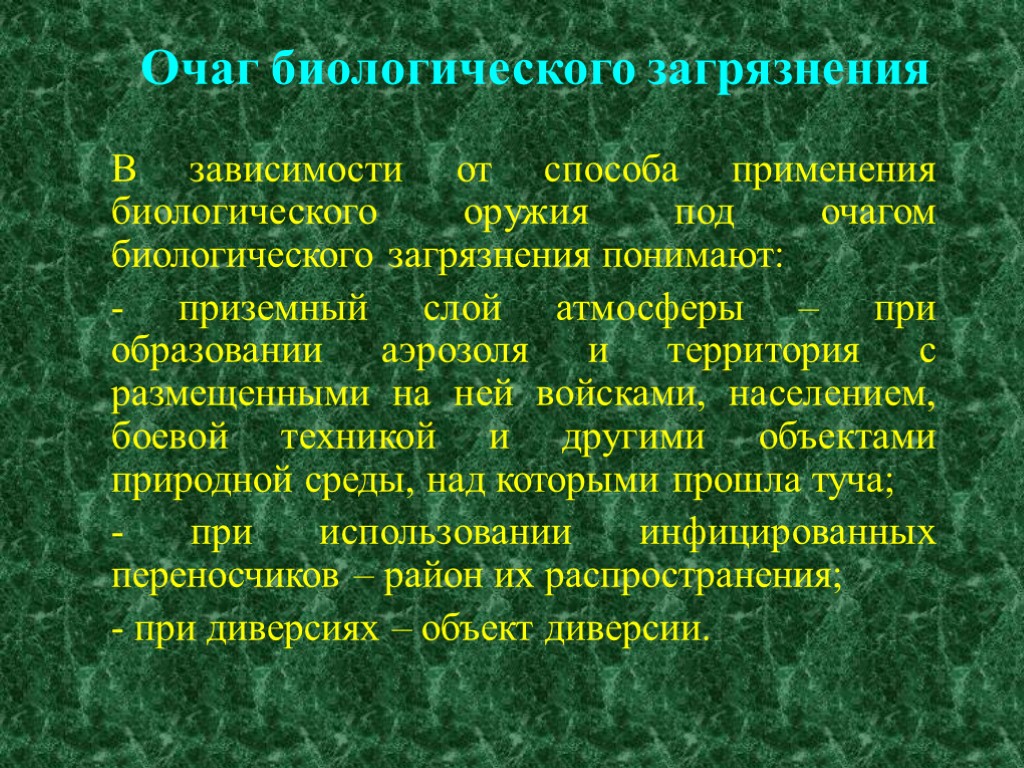 Очаг биологического загрязнения

В зависимости от способа применения биологического оружия под очагом биологического загрязнения понимают:

- приземный слой атмосферы – при образовании аэрозоля и территория с размещенными на ней войсками, населением, боевой техникой и другими объектами природной среды, над которыми прошла туча;

- при использовании инфицированных переносчиков – район их распространения;

- при диверсиях – объект диверсии.